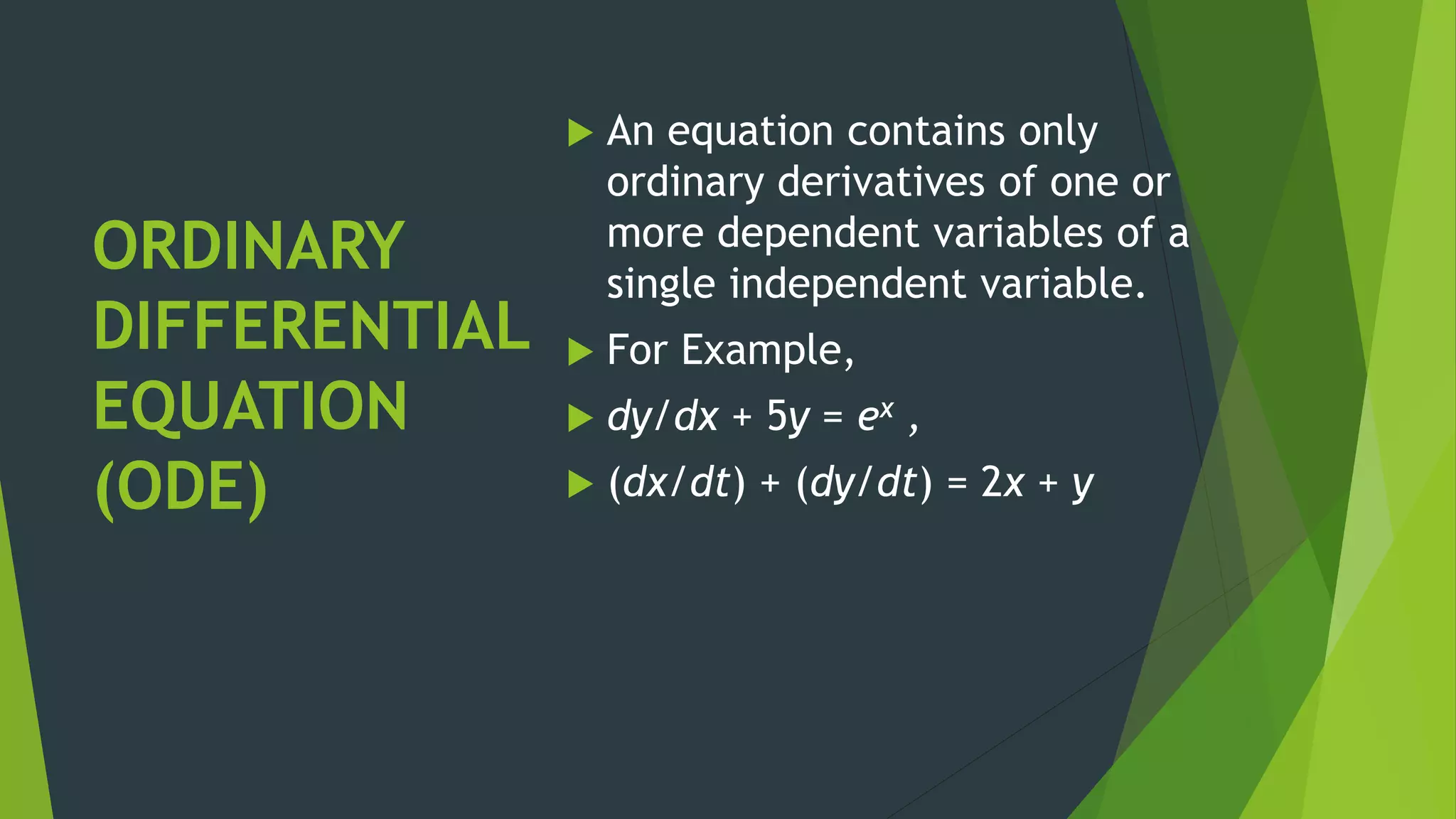 ORDINARY DIFFERENTIAL EQUATION (ODE)

An equation contains only ordinary derivatives of one or more dependent variables of a single independent variable.

For Example,

$dy/dx + 5y = e^x$ ,

$(dx/dt) + (dy/dt) = 2x + y$